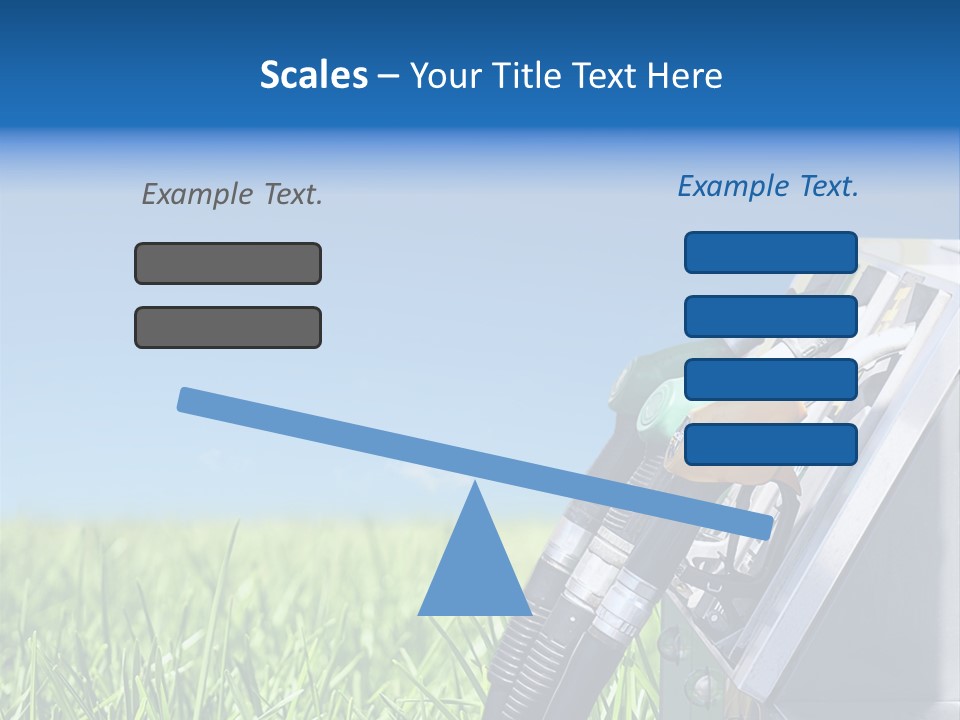 Scales – Your Title Text Here

Example Text.

Example Text.